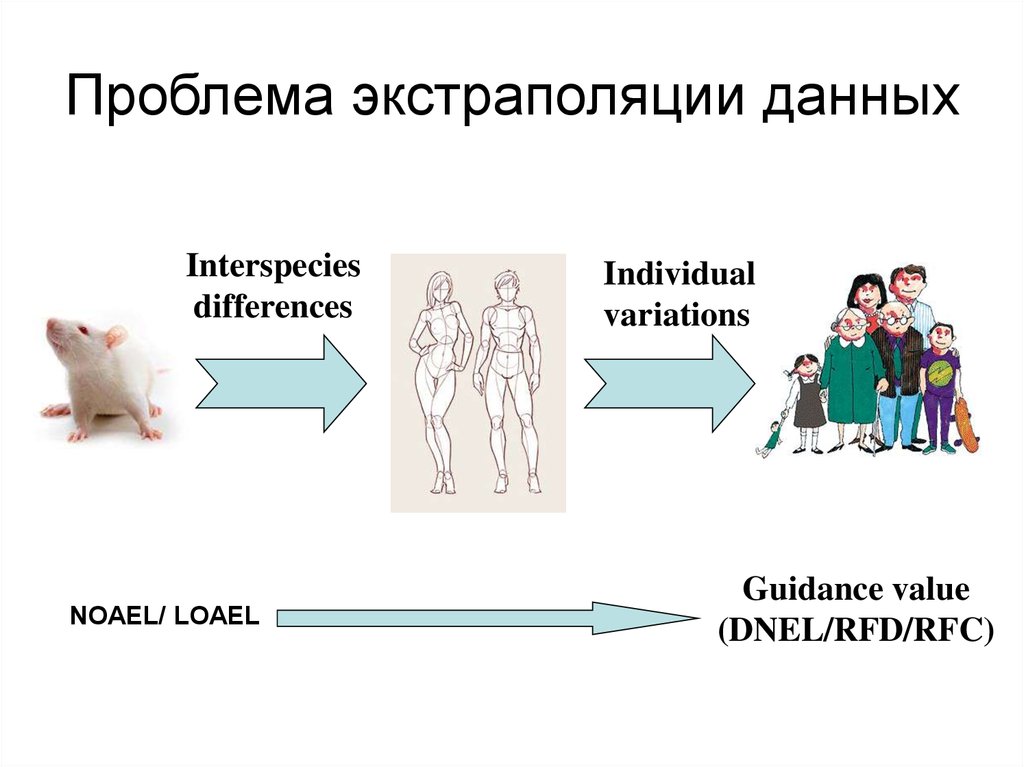 Проблема экстраполяции данных

Interspecies differences

Individual variations

NOAEL/ LOAEL

Guidance value (DNEL/RFD/RFC)